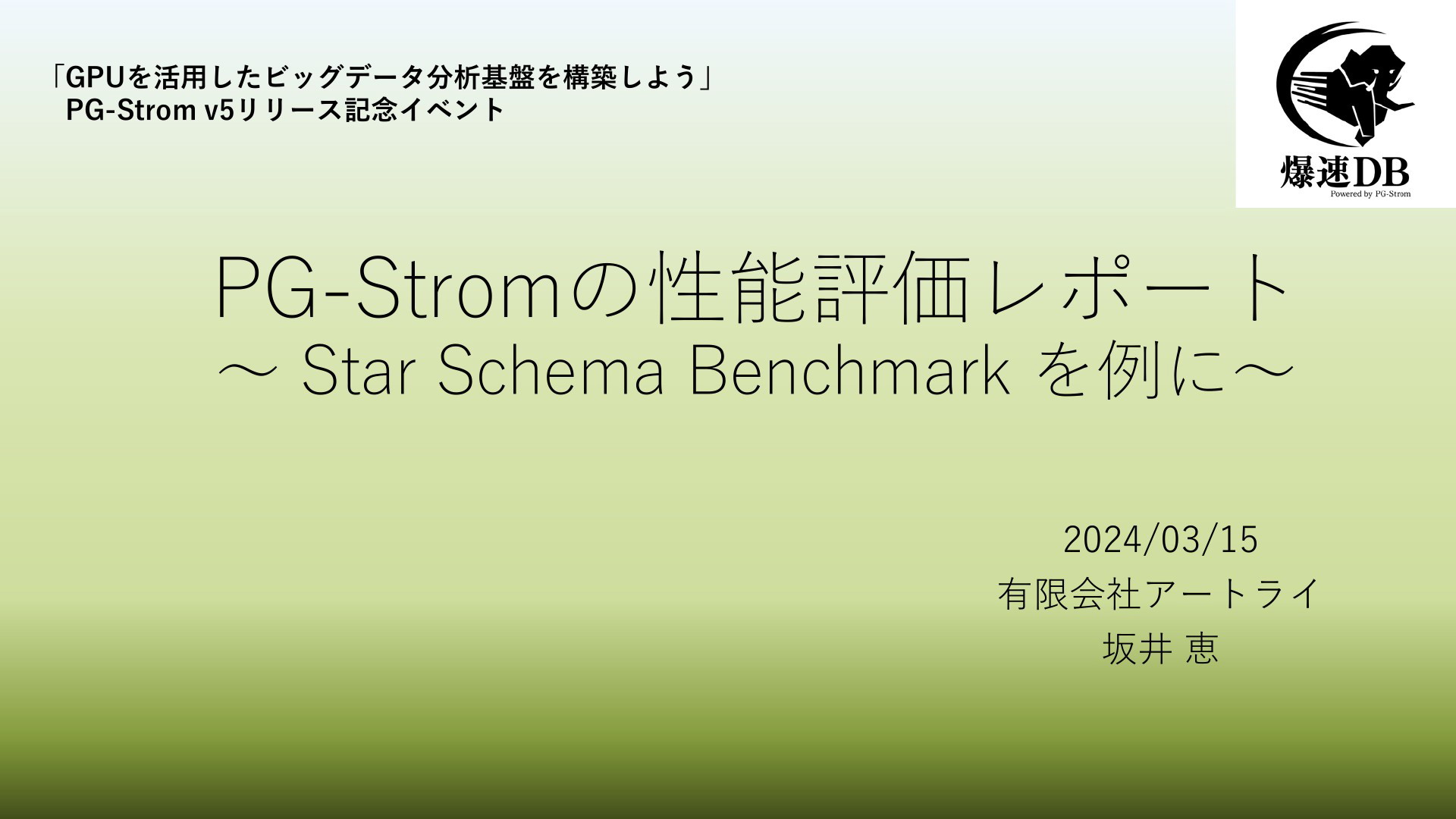 「GPUを活用したビッグデータ分析基盤を構築しよう」
PG-Strom v5リリース記念イベント

爆速DB
Powered by PG-Strom

PG-Stromの性能評価レポート
～ Star Schema Benchmark を例に～

2024/03/15
有限会社アートライ
坂井 恵